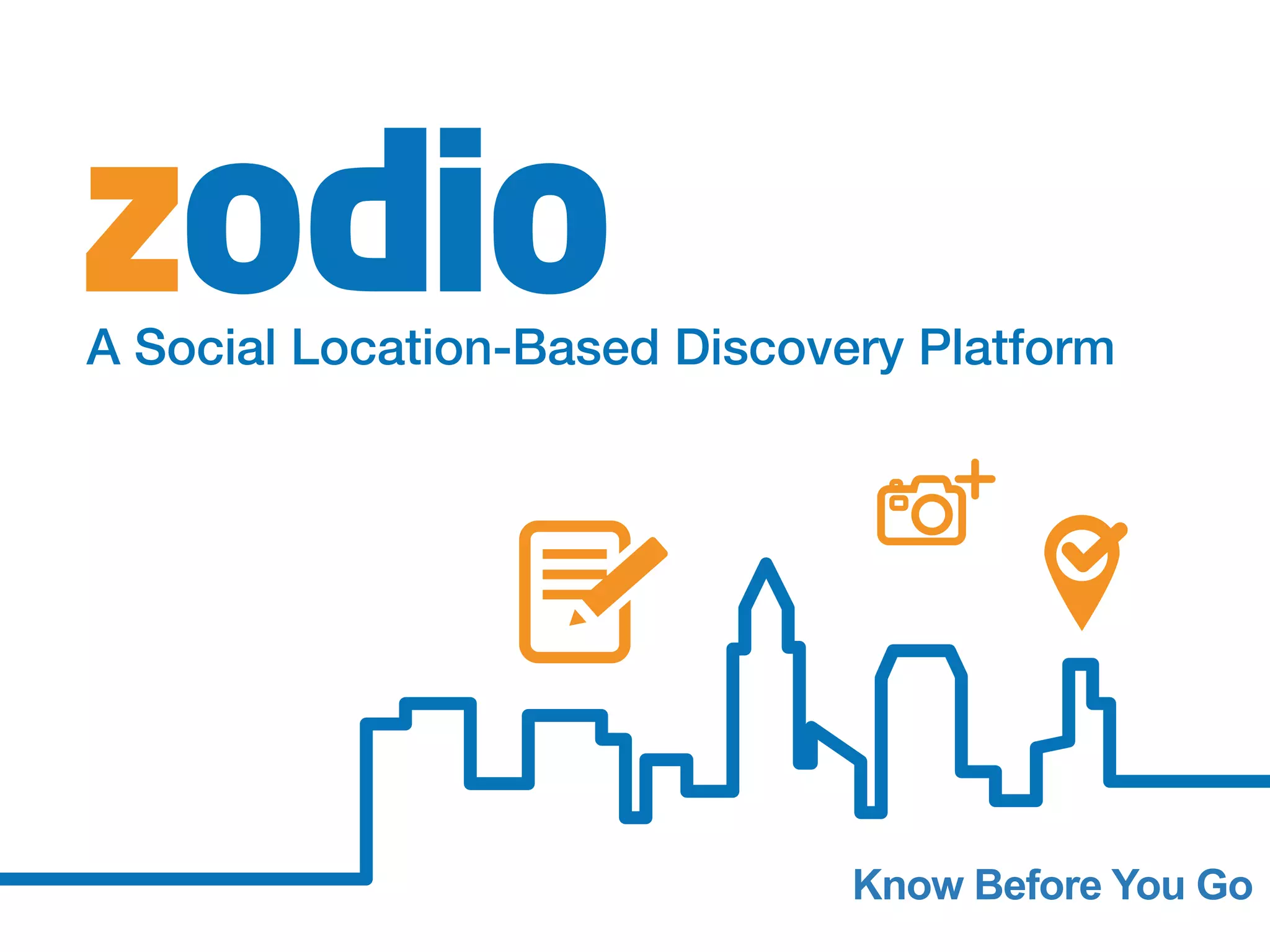 zodio

A Social Location-Based Discovery Platform

Know Before You Go